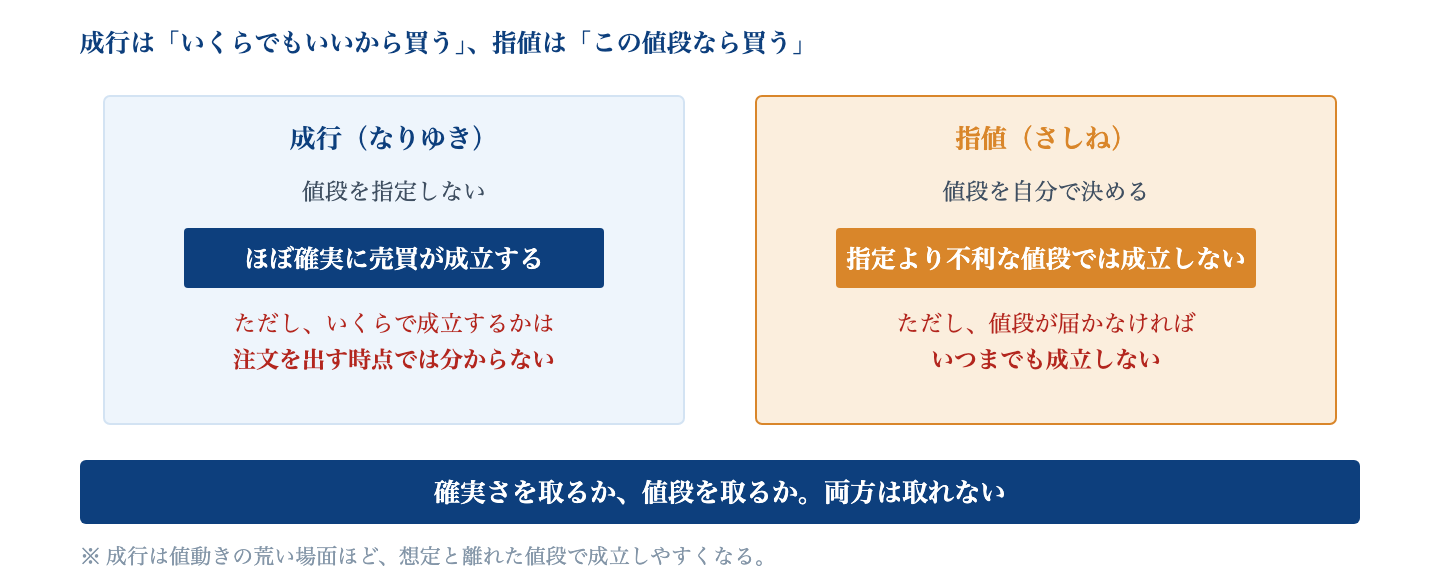 成行は「いくらでもいいから買う」、指値は「この値段なら買う」

成行（なりゆき）

値段を指定しない

ほぼ確実に売買が成立する

ただし、いくらで成立するかは
注文を出す時点では分からない

指値（さしね）

値段を自分で決める

指定より不利な値段では成立しない

ただし、値段が届かなければ
いつまでも成立しない

確実さを取るか、値段を取るか。両方は取れない

※ 成行は値動きの荒い場面ほど、想定と離れた値段で成立しやすくなる。